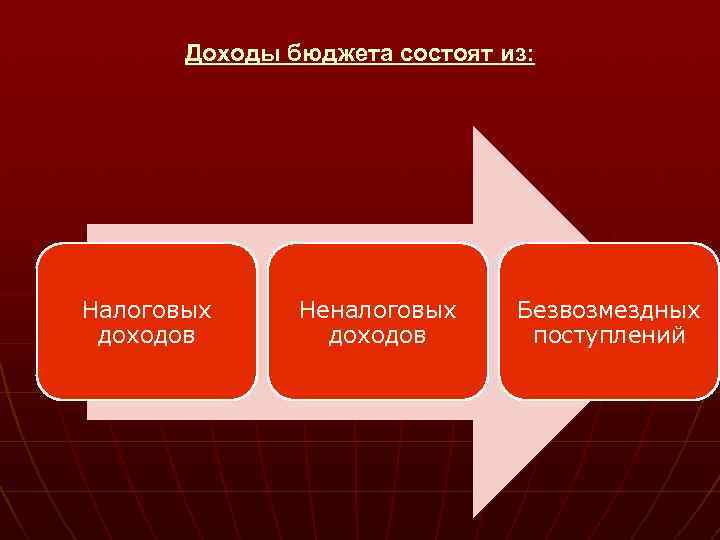 Доходы бюджета состоят из:

Налоговых доходов

Неналоговых доходов

Безвозмездных поступлений